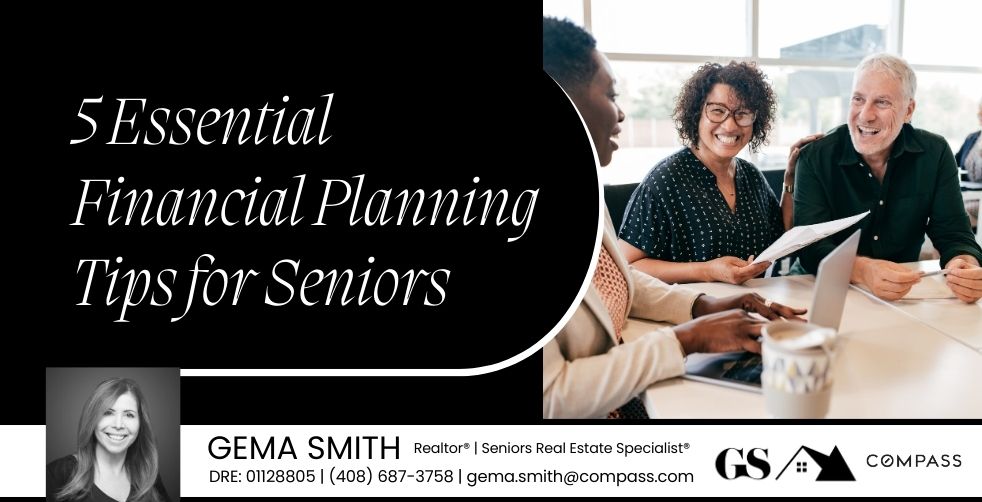 5 Essential Financial Planning Tips for Seniors

GEMA SMITH Realtor® | Seniors Real Estate Specialist®
DRE: 01128805 | (408) 687-3758 | gema.smith@compass.com

GS

COMPASS